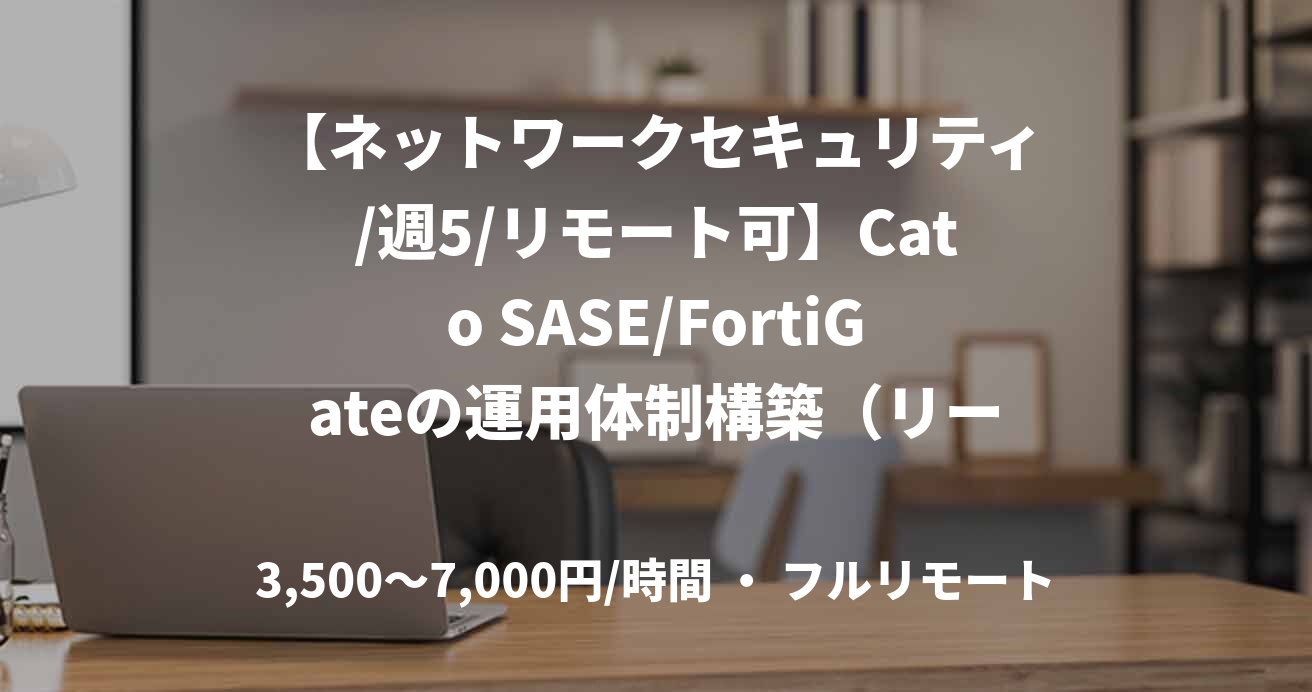 【ネットワークセキュリティ/週5/リモート可】Cato SASE/FortiGateの運用体制構築（リー

3,500〜7,000円/時間 ・ フルリモート